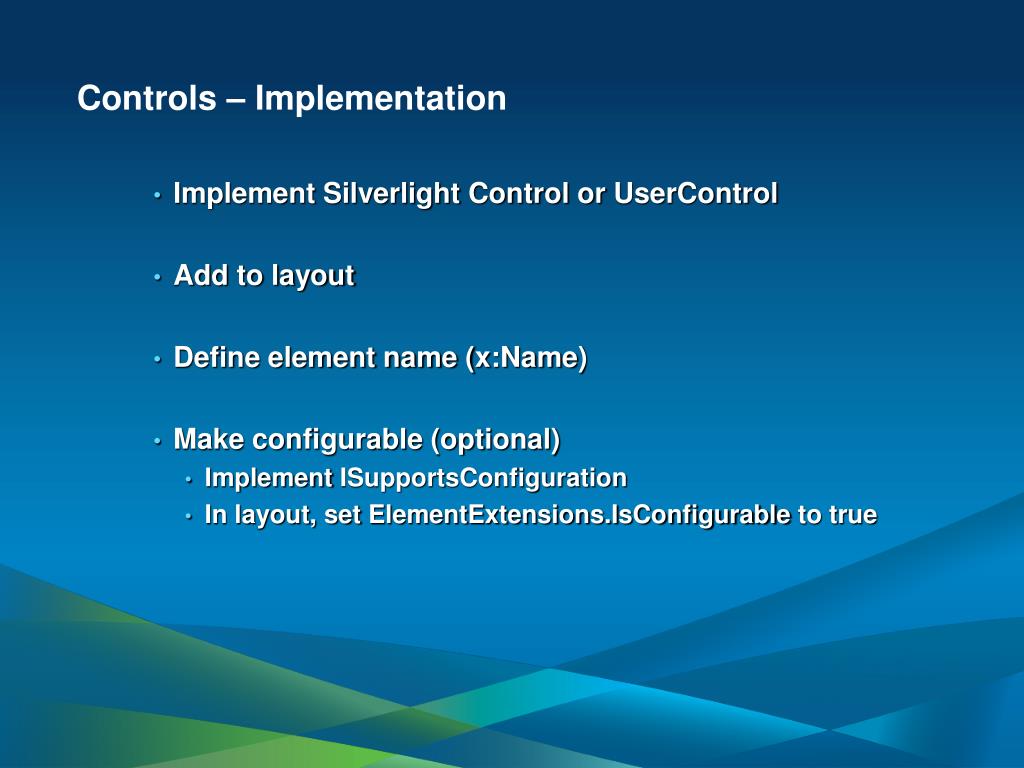 Controls – Implementation

• Implement Silverlight Control or UserControl

• Add to layout

• Define element name (x:Name)

• Make configurable (optional)
  • Implement ISupportsConfiguration
  • In layout, set ElementExtensions.IsConfigurable to true